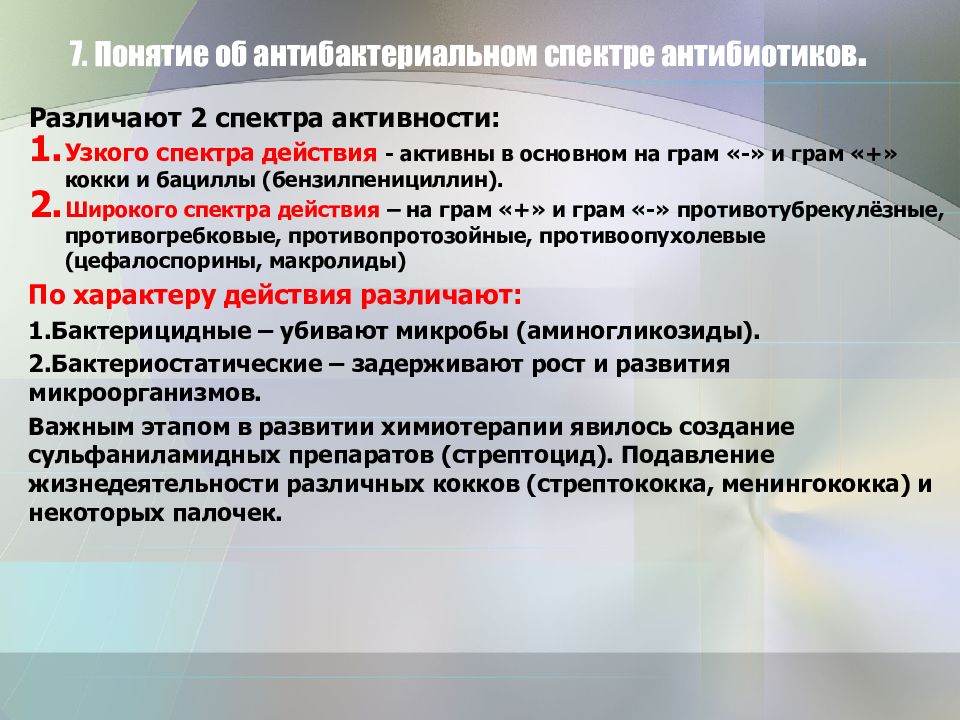 7. Понятие об антибактериальном спектре антибиотиков.

Различают 2 спектра активности:

1. Узкого спектра действия - активны в основном на грам «-» и грам «+» кокки и бациллы (бензилпенициллин).

2. Широкого спектра действия – на грам «+» и грам «-» противотубрекулёзные, противогребковые, противопротозойные, противоопухолевые (цефалоспорины, макролиды)

По характеру действия различают:

1.Бактерицидные – убивают микробы (аминогликозиды).

2.Бактериостатические – задерживают рост и развития микроорганизмов.

Важным этапом в развитии химиотерапии явилось создание сульфаниламидных препаратов (стрептоцид). Подавление жизнедеятельности различных кокков (стрептококка, менингококка) и некоторых палочек.